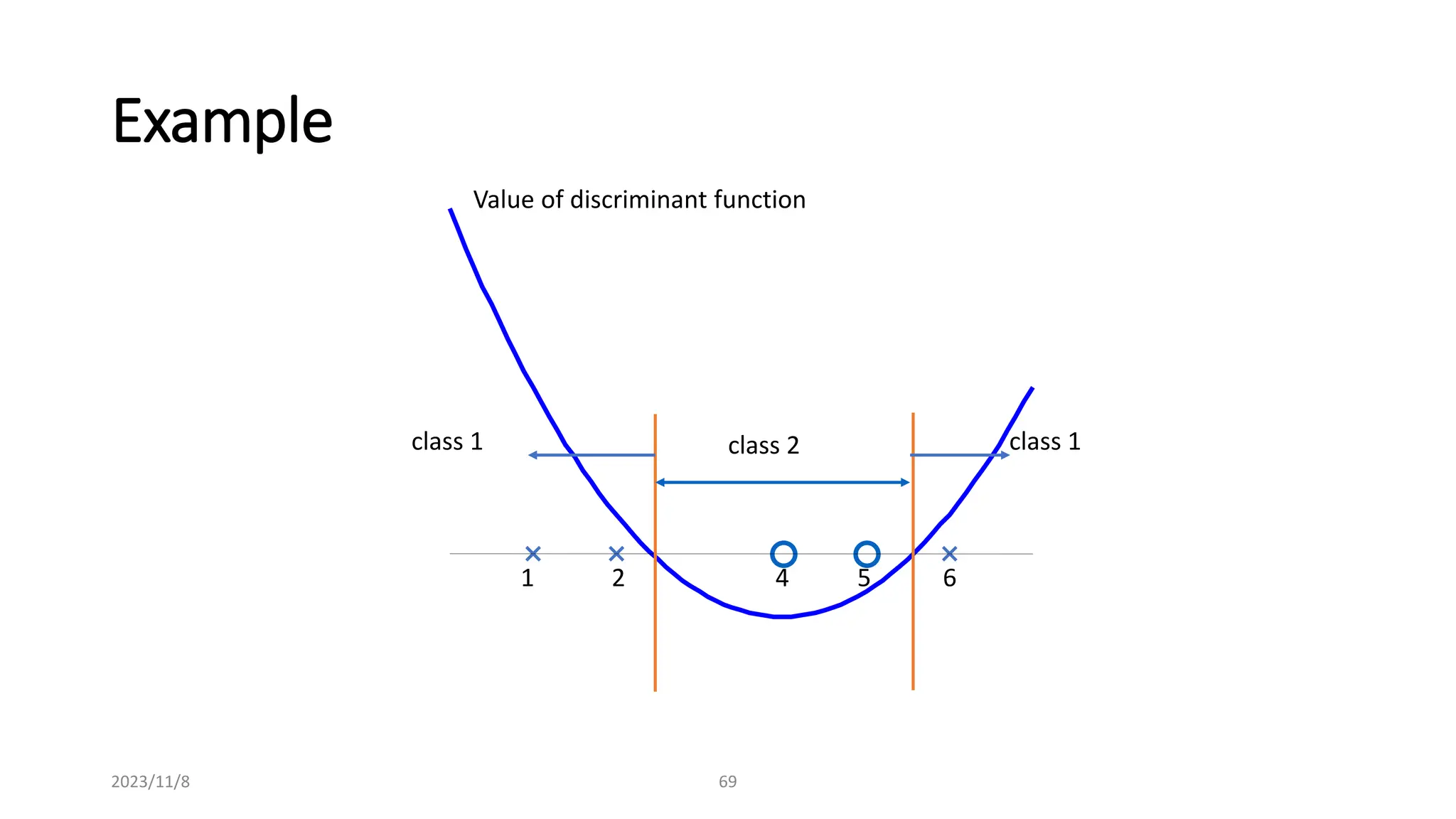 Example

Value of discriminant function

class 1

class 2

class 1

1

2

4

5

6

2023/11/8

69